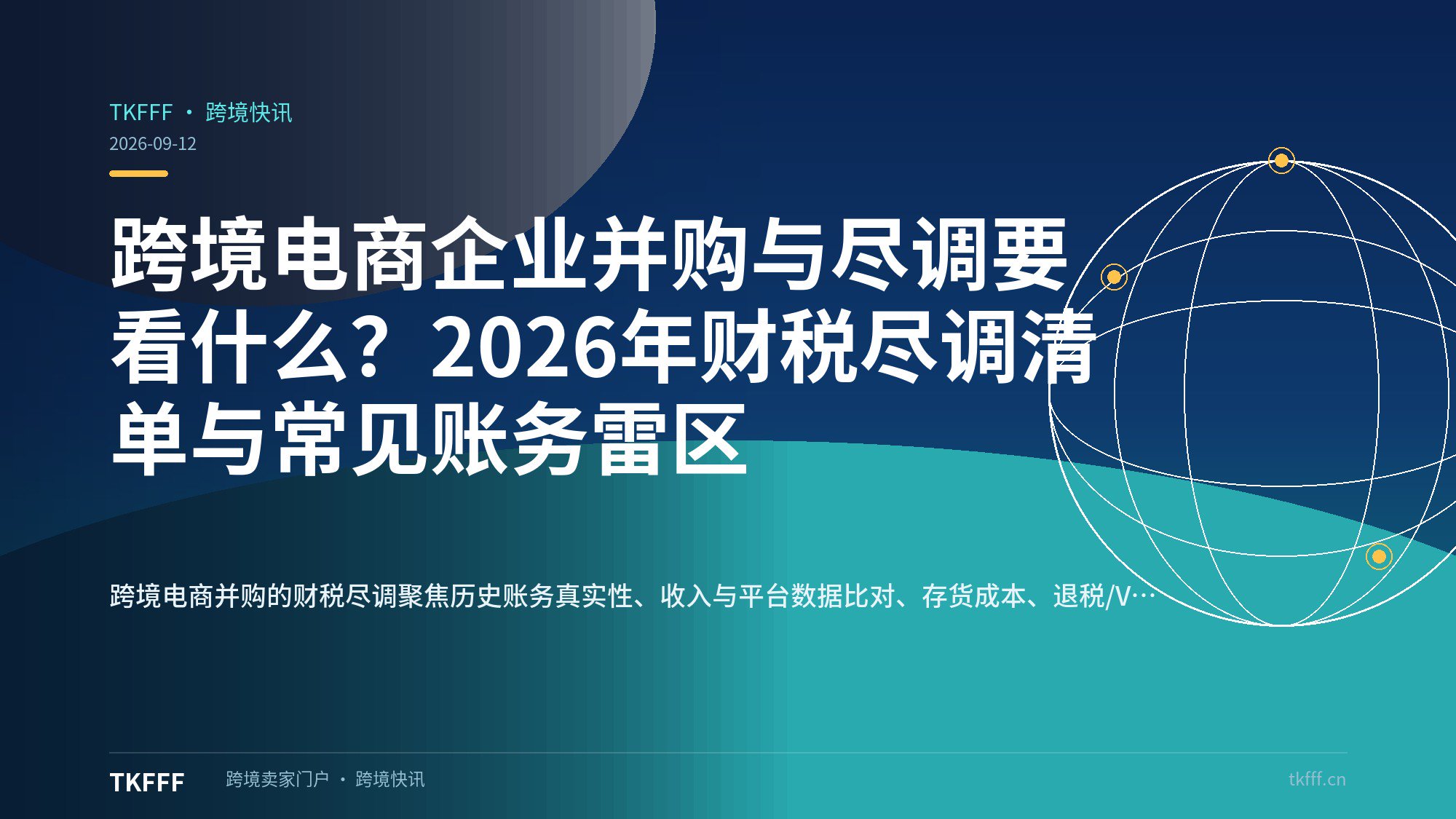 TKFFF · 跨境快讯
2026-09-12

跨境电商企业并购与尽调要看什么？2026年财税尽调清单与常见账务雷区

跨境电商并购的财税尽调聚焦历史账务真实性、收入与平台数据比对、存货成本、退税/V…

TKFFF 跨境卖家门户 · 跨境快讯 tkfff.cn